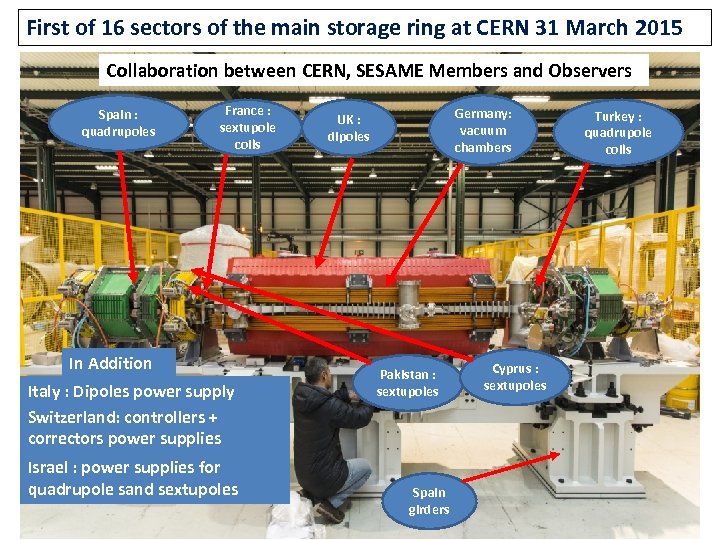 First of 16 sectors of the main storage ring at CERN 31 March 2015

Collaboration between CERN, SESAME Members and Observers

Spain : quadrupoles

France : sextupole coils

UK : dipoles

Germany: vacuum chambers

Turkey : quadrupole coils

In Addition

Italy : Dipoles power supply

Switzerland: controllers + correctors power supplies

Israel : power supplies for quadrupole sand sextupoles

Pakistan : sextupoles

Cyprus : sextupoles

Spain girders